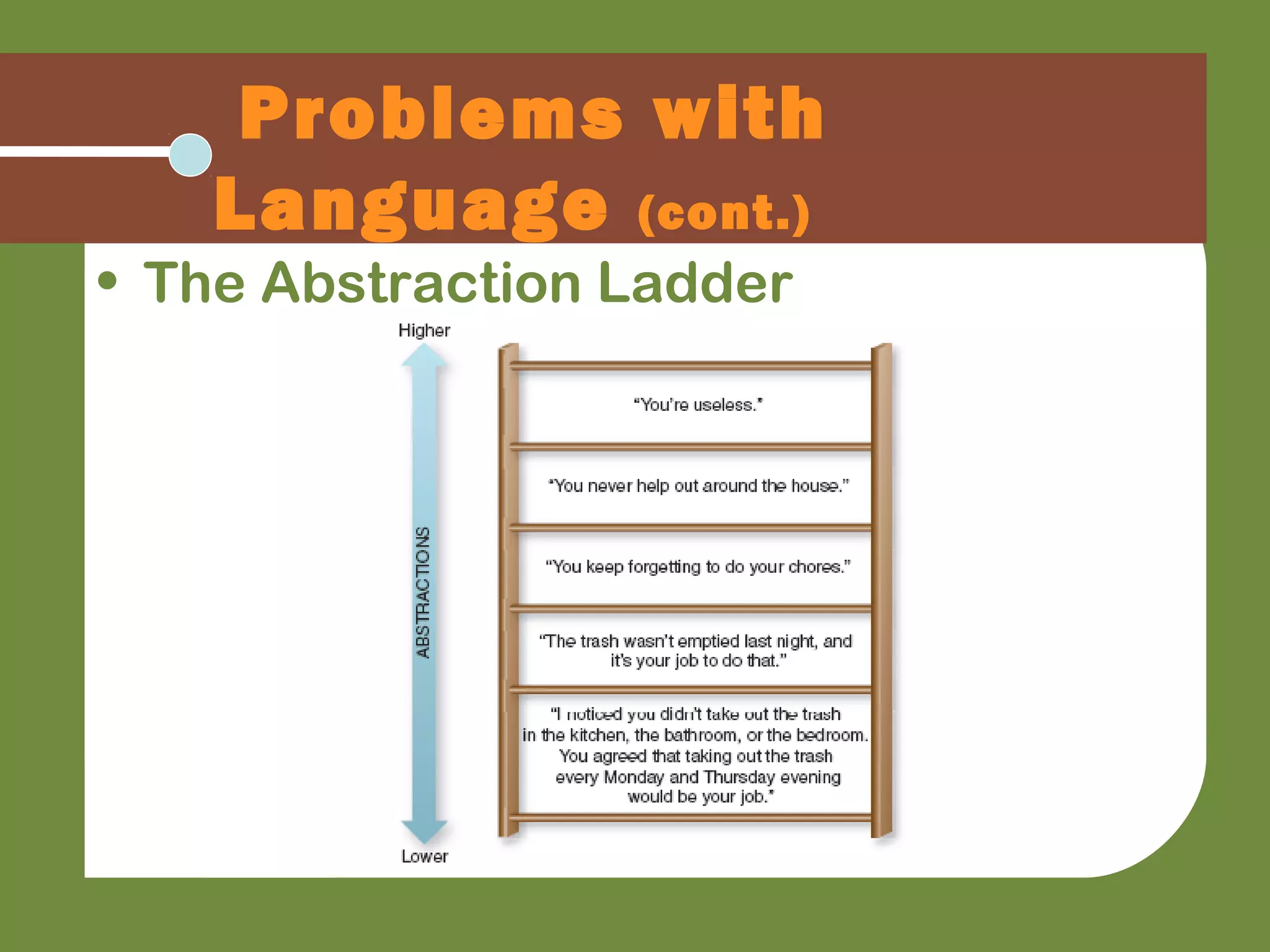 Problems with Language (cont.)

• The Abstraction Ladder

Higher

ABSTRACTIONS

Lower

"You're useless."

"You never help out around the house."

"You keep forgetting to do your chores."

"The trash wasn't emptied last night, and it's your job to do that."

"I noticed you didn't take out the trash in the kitchen, the bathroom, or the bedroom. You agreed that taking out the trash every Monday and Thursday evening would be your job."